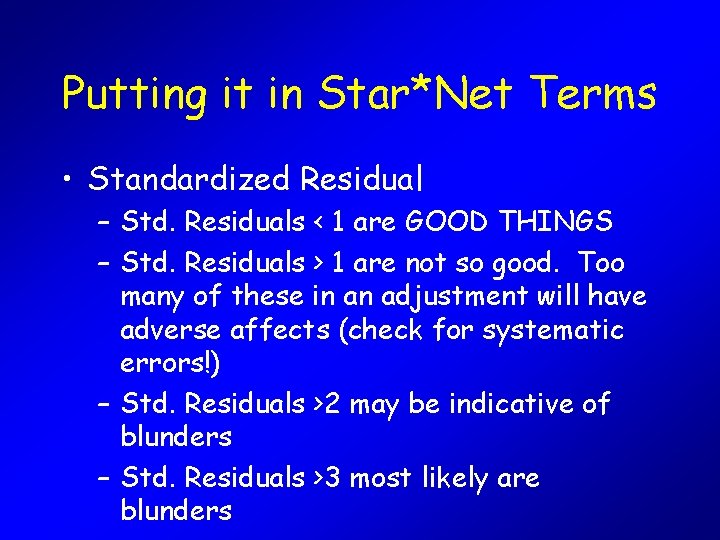 Putting it in Star*Net Terms

• Standardized Residual

– Std. Residuals < 1 are GOOD THINGS

– Std. Residuals > 1 are not so good. Too many of these in an adjustment will have adverse affects (check for systematic errors!)

– Std. Residuals >2 may be indicative of blunders

– Std. Residuals >3 most likely are blunders